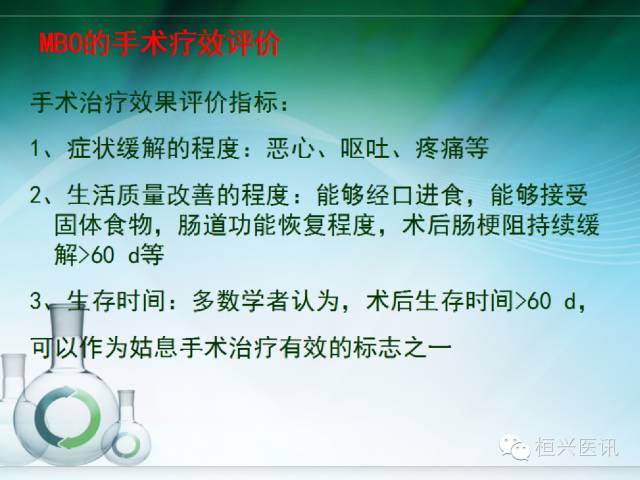 MBO的手术疗效评价

手术治疗效果评价指标：

1、症状缓解的程度：恶心、呕吐、疼痛等

2、生活质量改善的程度：能够经口进食，能够接受固体食物，肠道功能恢复程度，术后肠梗阻持续缓解>60 d等

3、生存时间：多数学者认为，术后生存时间>60 d，

可以作为姑息手术治疗有效的标志之一

桓兴医讯